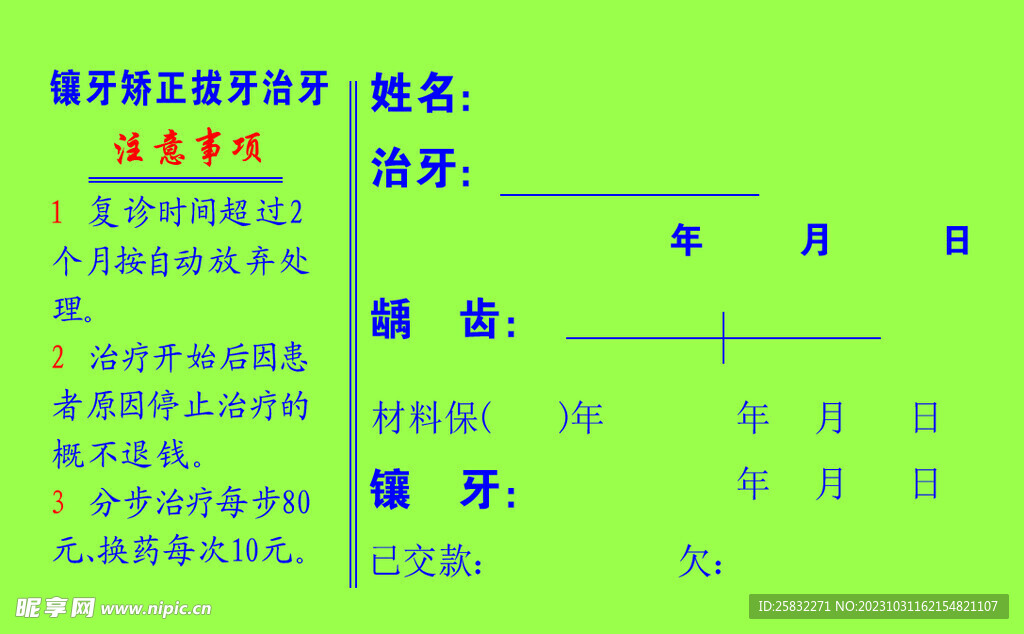 镶牙矫正拔牙治牙

注意事项

1 复诊时间超过2个月按自动放弃处理。

2 治疗开始后因患者原因停止治疗的概不退钱。

3 分步治疗每步80元、换药每次10元。

姓名:

治牙:

年 月 日

龋 齿:

材料保( )年 年 月 日

镶 牙: 年 月 日

已交款: 欠:

昵享网 www.nipic.cn

ID:25832271 NO:20231031162154821107